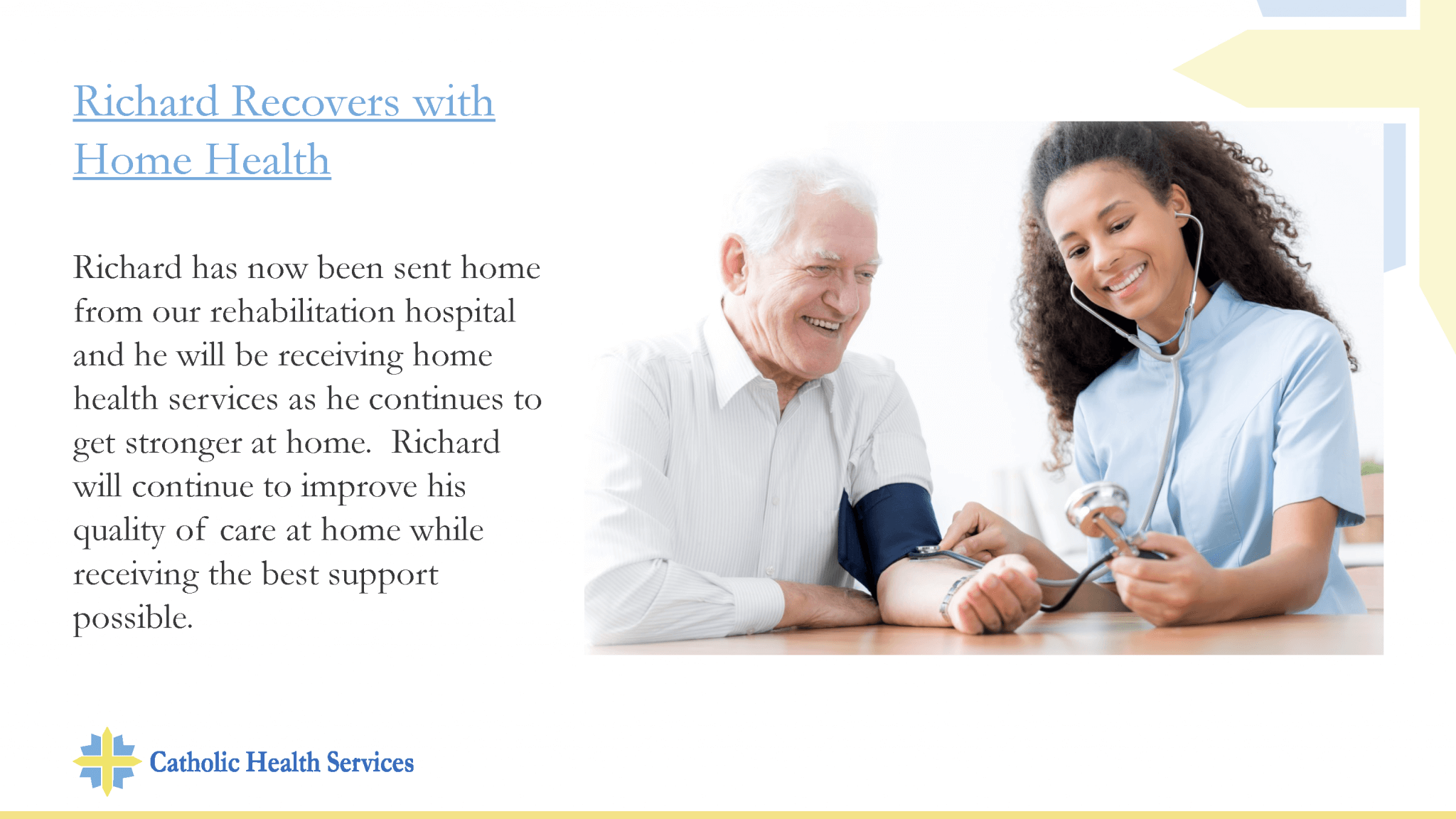 Richard Recovers with Home Health

Richard has now been sent home from our rehabilitation hospital and he will be receiving home health services as he continues to get stronger at home. Richard will continue to improve his quality of care at home while receiving the best support possible.

Catholic Health Services